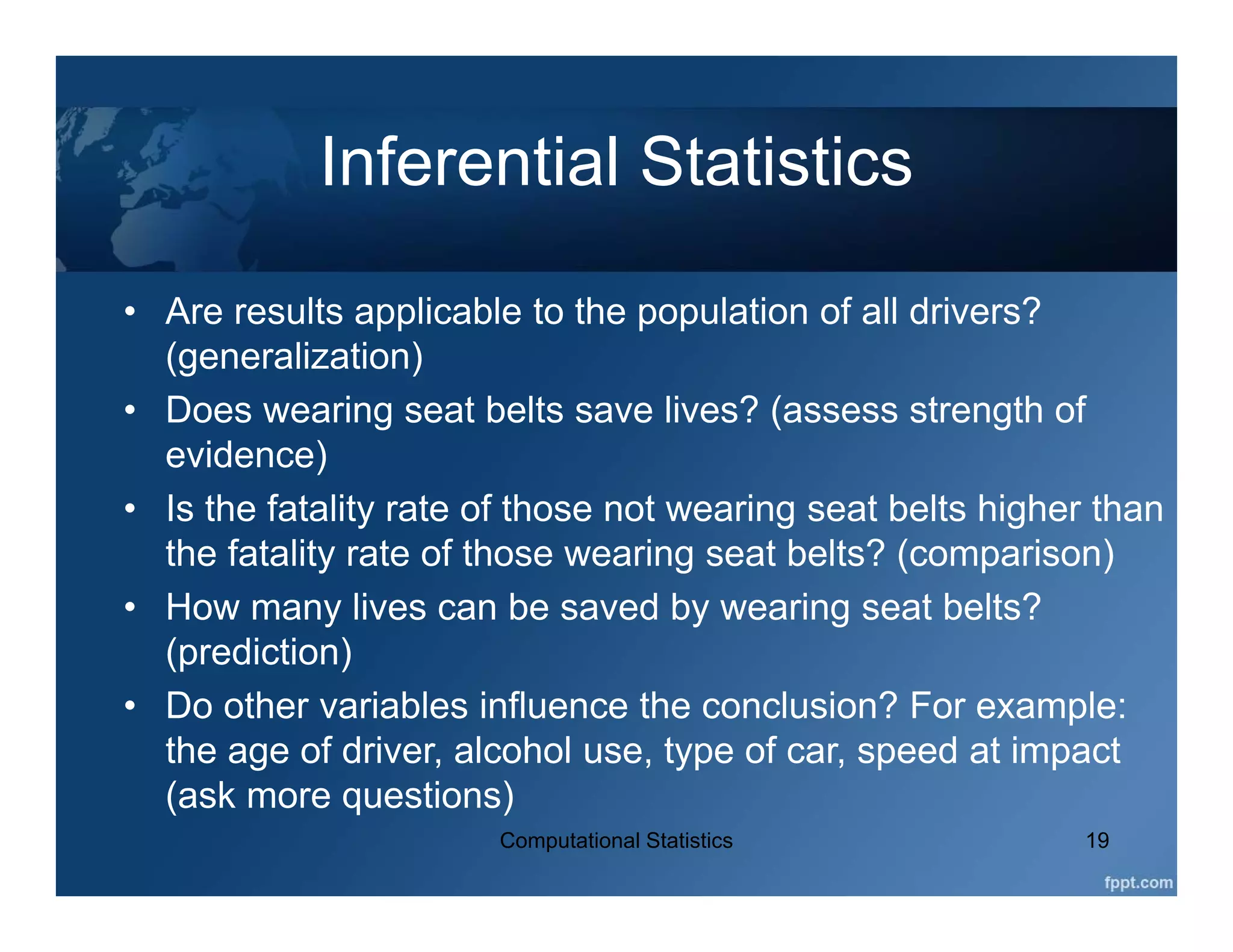 Inferential Statistics

• Are results applicable to the population of all drivers? (generalization)
• Does wearing seat belts save lives? (assess strength of evidence)
• Is the fatality rate of those not wearing seat belts higher than the fatality rate of those wearing seat belts? (comparison)
• How many lives can be saved by wearing seat belts? (prediction)
• Do other variables influence the conclusion? For example: the age of driver, alcohol use, type of car, speed at impact (ask more questions)

Computational Statistics

19

fppt.com